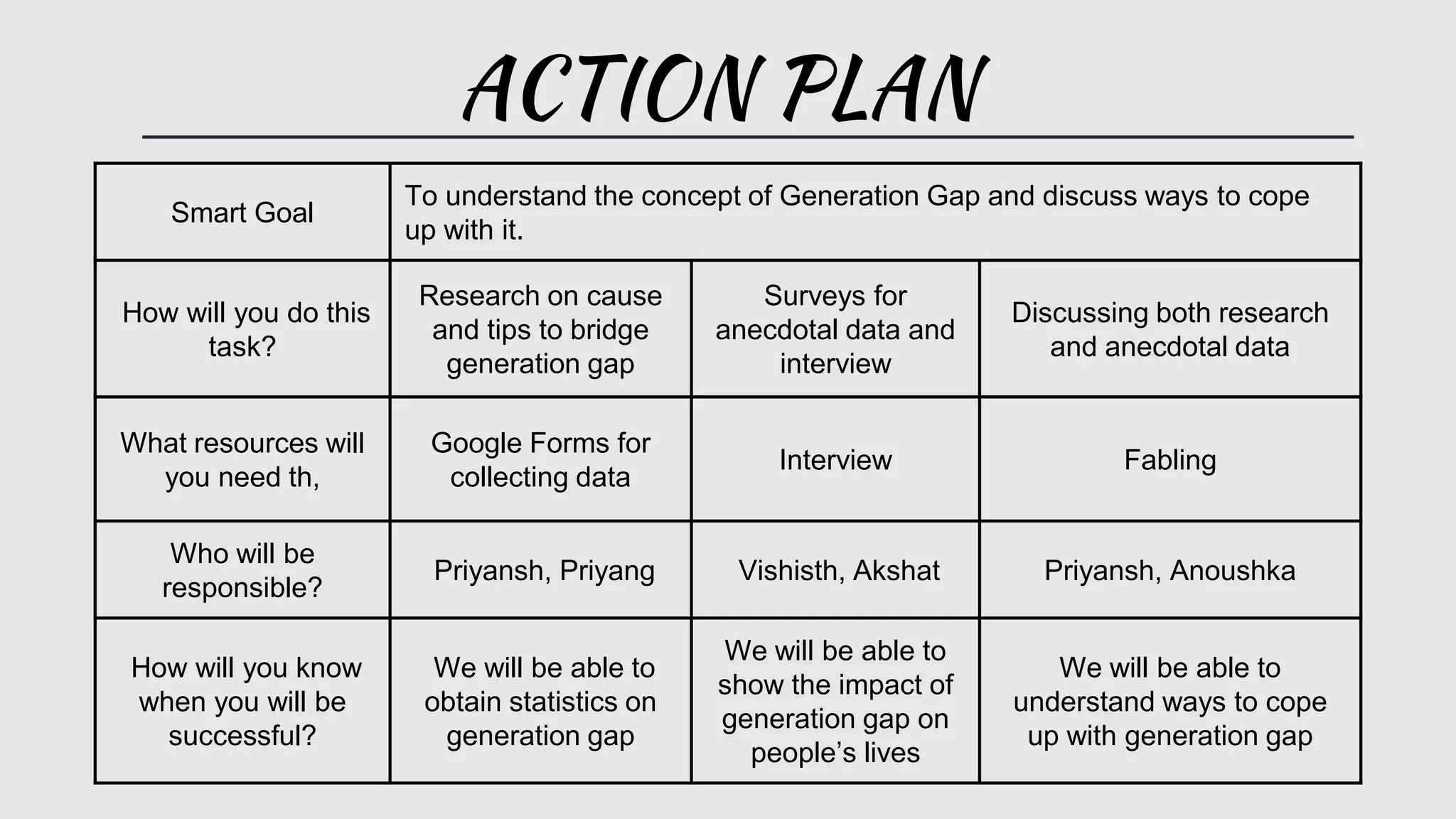 ACTION PLAN

| Smart Goal | To understand the concept of Generation Gap and discuss ways to cope up with it. | | |
|---|---|---|---|
| How will you do this task? | Research on cause and tips to bridge generation gap | Surveys for anecdotal data and interview | Discussing both research and anecdotal data |
| What resources will you need th, | Google Forms for collecting data | Interview | Fabling |
| Who will be responsible? | Priyansh, Priyang | Vishisth, Akshat | Priyansh, Anoushka |
| How will you know when you will be successful? | We will be able to obtain statistics on generation gap | We will be able to show the impact of generation gap on people's lives | We will be able to understand ways to cope up with generation gap |